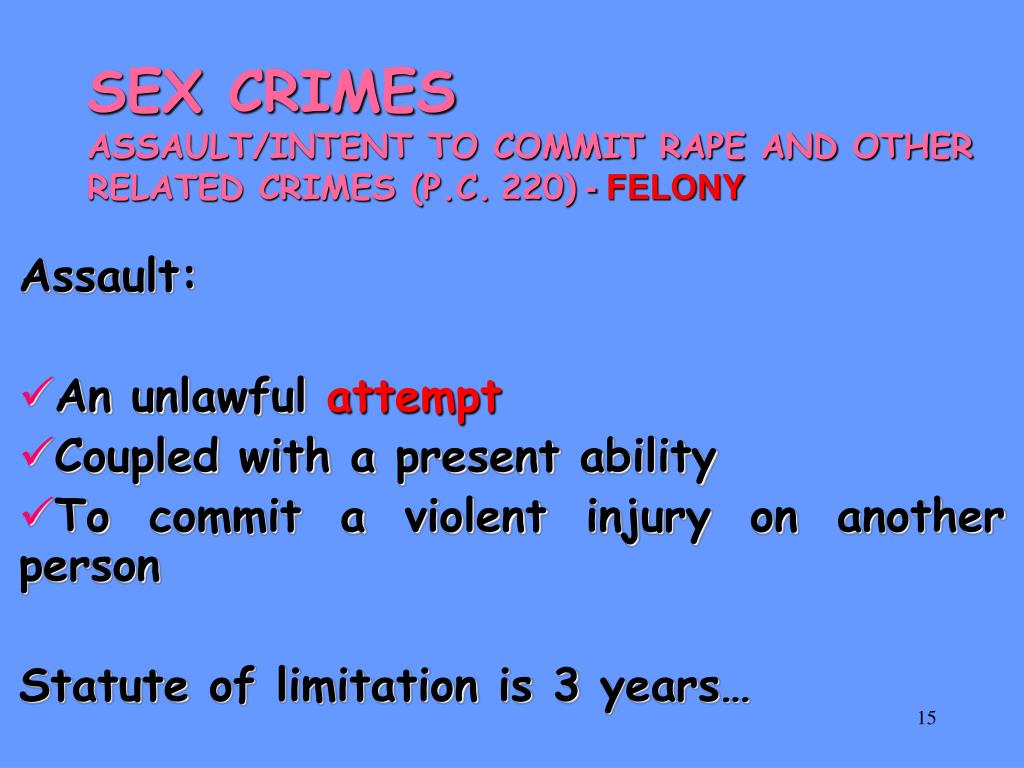 SEX CRIMES
ASSAULT/INTENT TO COMMIT RAPE AND OTHER RELATED CRIMES (P.C. 220) - FELONY

Assault:

✓An unlawful attempt
✓Coupled with a present ability
✓To commit a violent injury on another person

Statute of limitation is 3 years…

15